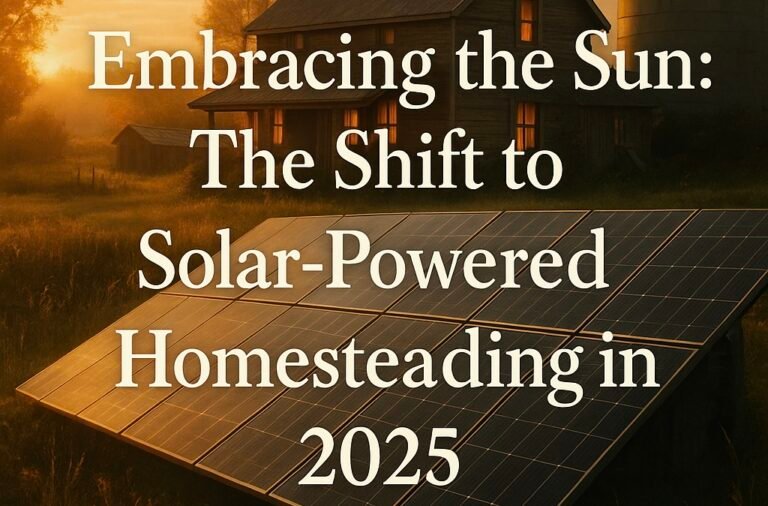 Embracing the Sun: The Shift to Solar-Powered Homesteading in 2025